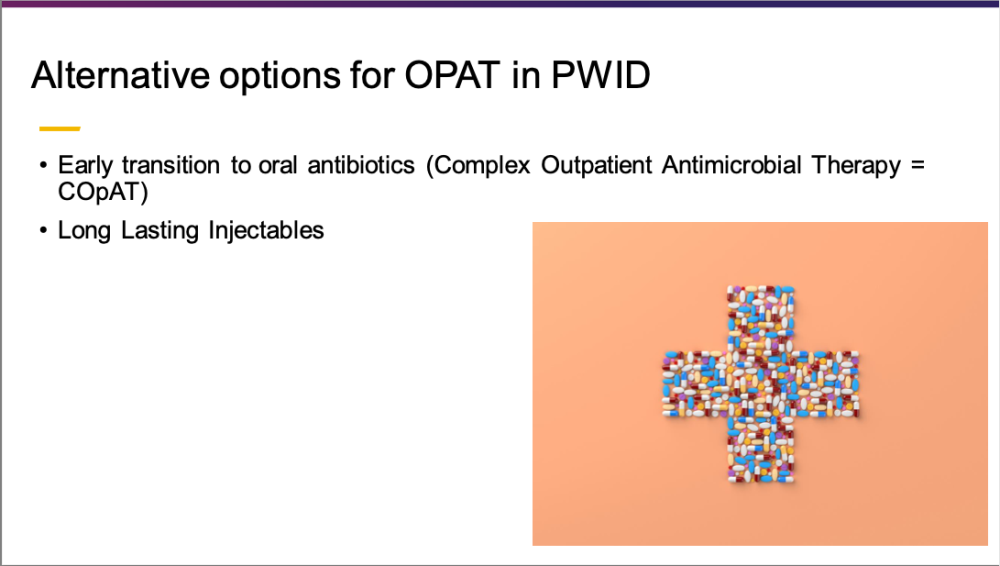 Alternative options for OPAT in PWID

• Early transition to oral antibiotics (Complex Outpatient Antimicrobial Therapy = COpAT)

• Long Lasting Injectables